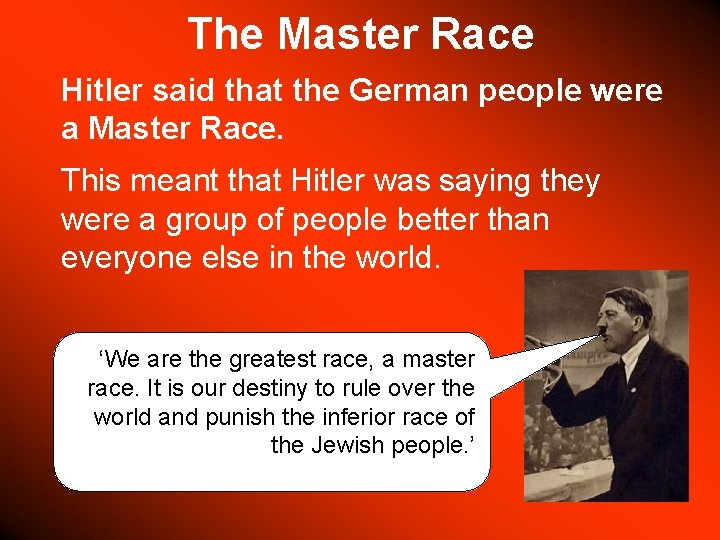 The Master Race

Hitler said that the German people were a Master Race.

This meant that Hitler was saying they were a group of people better than everyone else in the world.

‘We are the greatest race, a master race. It is our destiny to rule over the world and punish the inferior race of the Jewish people.’